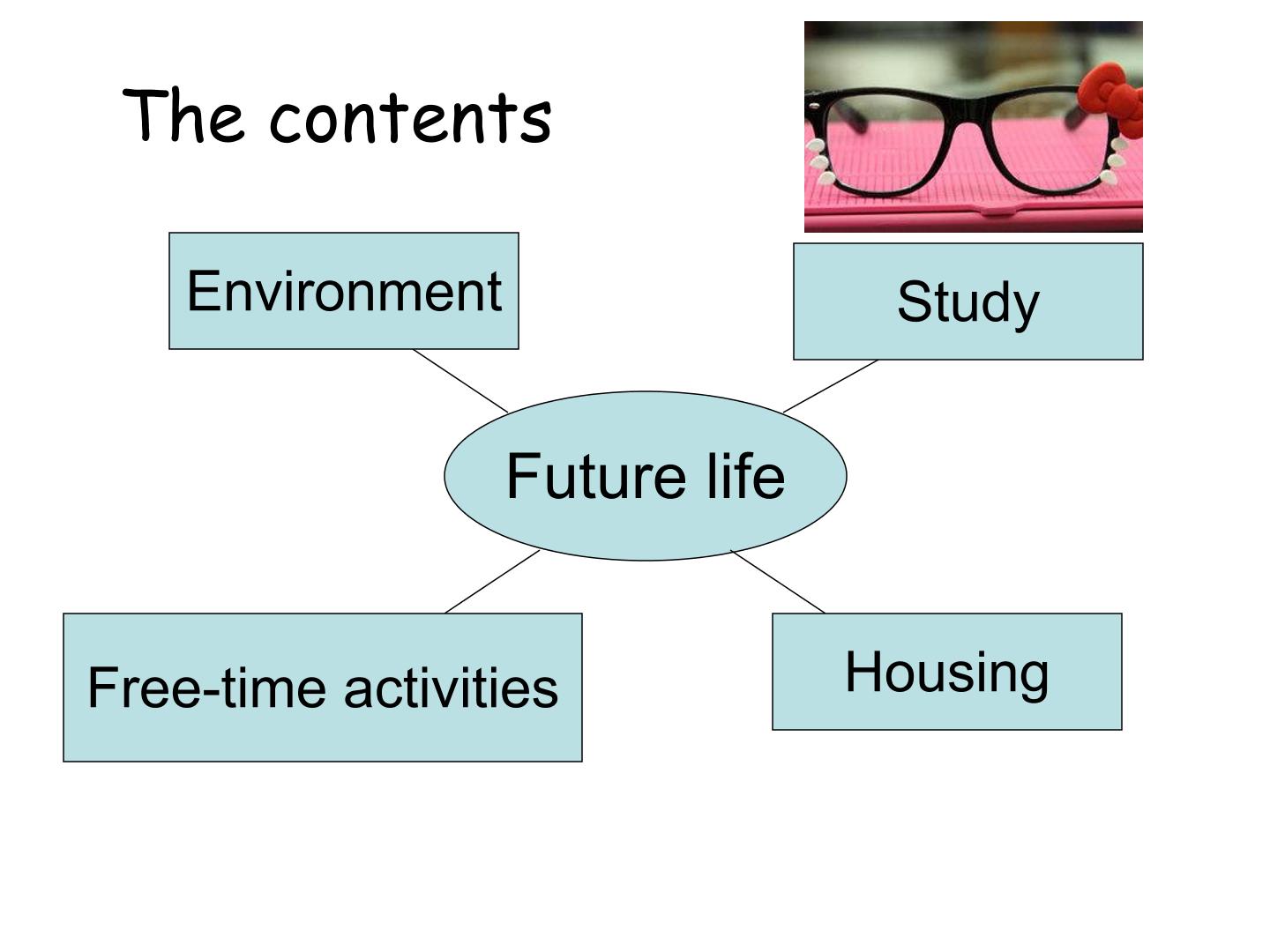 The contents

Environment

Study

Future life

Free-time activities

Housing